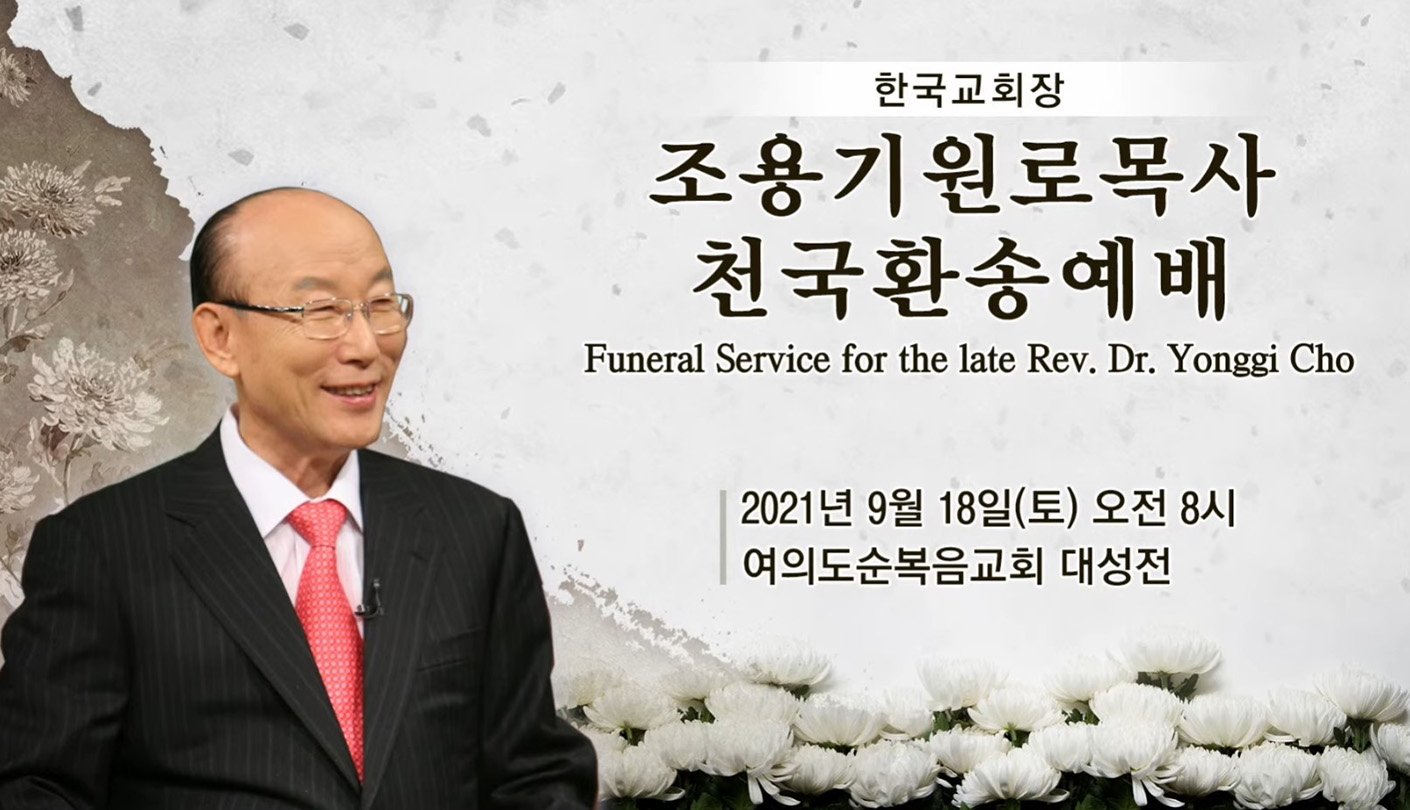 한국교회장

조용기원로목사
천국환송예배

Funeral Service for the late Rev. Dr. Yonggi Cho

2021년 9월 18일(토) 오전 8시
여의도순복음교회 대성전